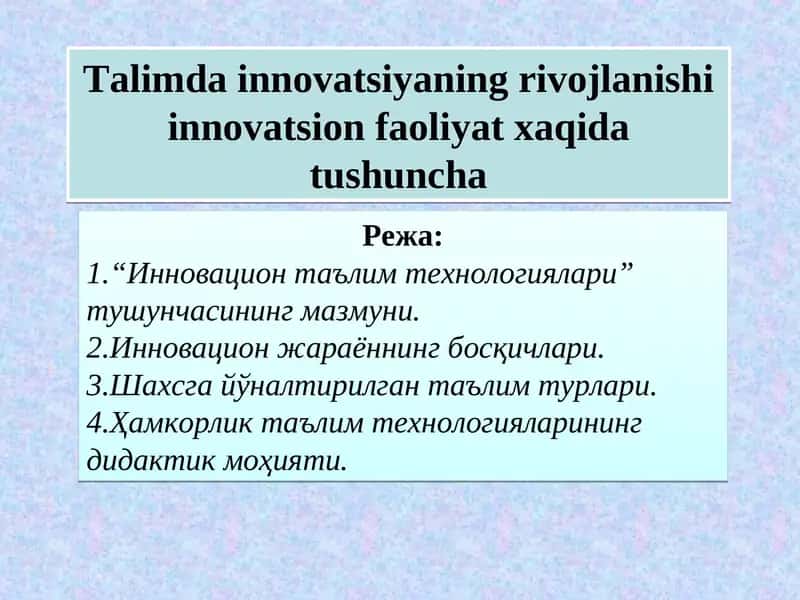 Talimda innovatsiyaning rivojlanishi innovatsion faoliyat xaqida tushuncha

Режа:
1.“Инновацион таълим технологиялари” тушунчасининг мазмуни.
2.Инновацион жараённинг босқичлари.
3.Шахсга йўналтирилган таълим турлари.
4.Ҳамкорлик таълим технологияларининг дидактик моҳияти.